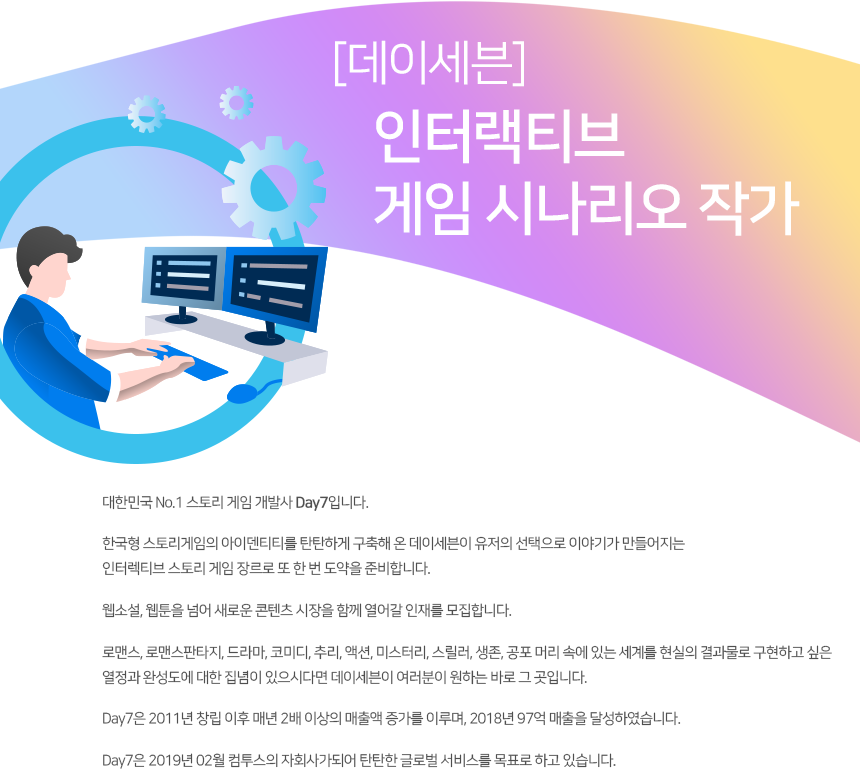 [데이세븐]
인터랙티브
게임 시나리오 작가

대한민국 No.1 스토리 게임 개발사 Day7입니다.

한국형 스토리게임의 아이덴티티를 탄탄하게 구축해 온 데이세븐이 유저의 선택으로 이야기가 만들어지는 인터렉티브 스토리 게임 장르로 또 한 번 도약을 준비합니다.

웹소설, 웹툰을 넘어 새로운 콘텐츠 시장을 함께 열어갈 인재를 모집합니다.

로맨스, 로맨스판타지, 드라마, 코미디, 추리, 액션, 미스터리, 스릴러, 생존, 공포 머리 속에 있는 세계를 현실의 결과물로 구현하고 싶은 열정과 완성도에 대한 집념이 있으시다면 데이세븐이 여러분이 원하는 바로 그 곳입니다.

Day7은 2011년 창립 이후 매년 2배 이상의 매출액 증가를 이루며, 2018년 97억 매출을 달성하였습니다.

Day7은 2019년 02월 컴투스의 자회사가되어 탄탄한 글로벌 서비스를 목표로 하고 있습니다.